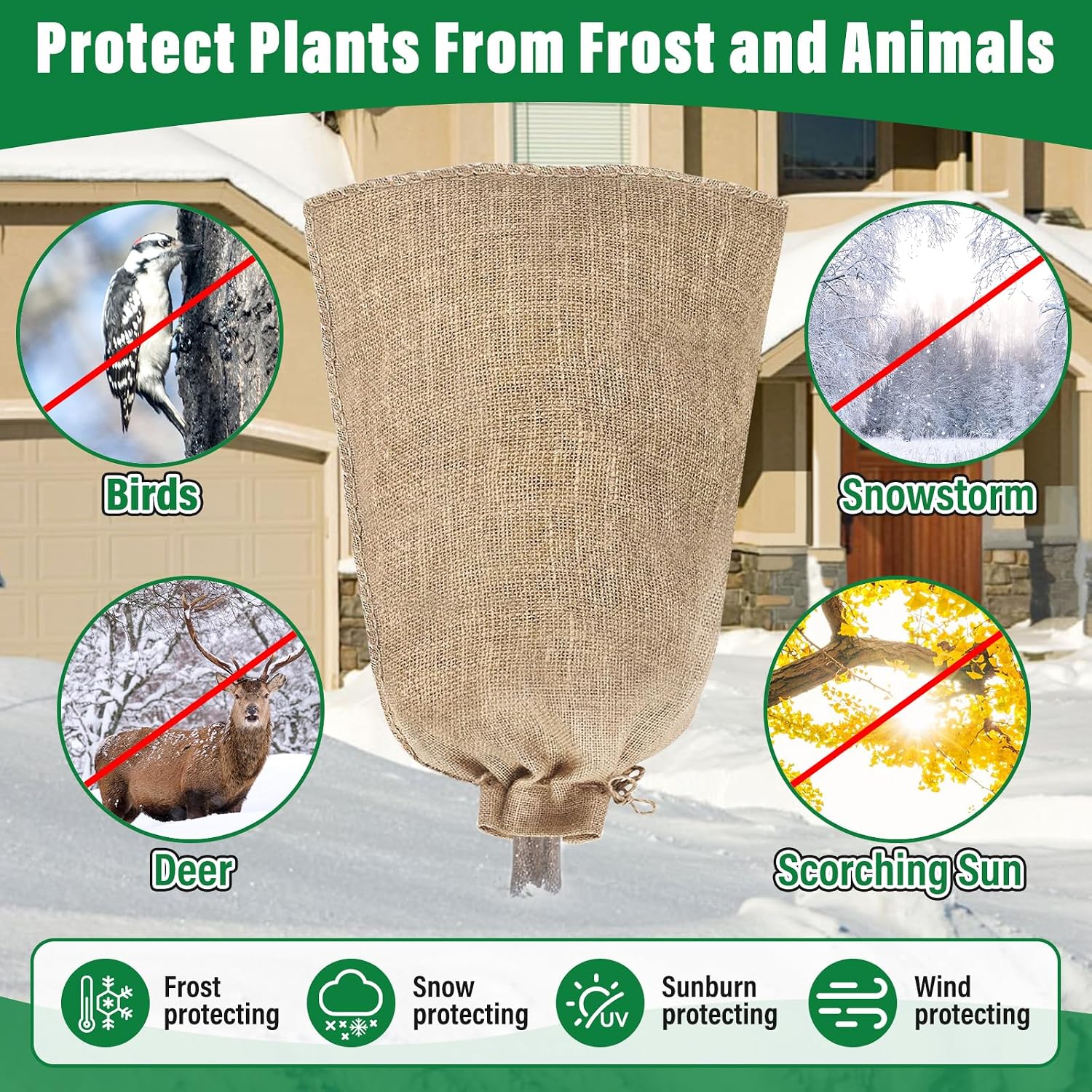 Protect Plants From Frost and Animals

Birds

Snowstorm

Deer

Scorching Sun

Frost protecting

Snow protecting

UV

Sunburn protecting

Wind protecting